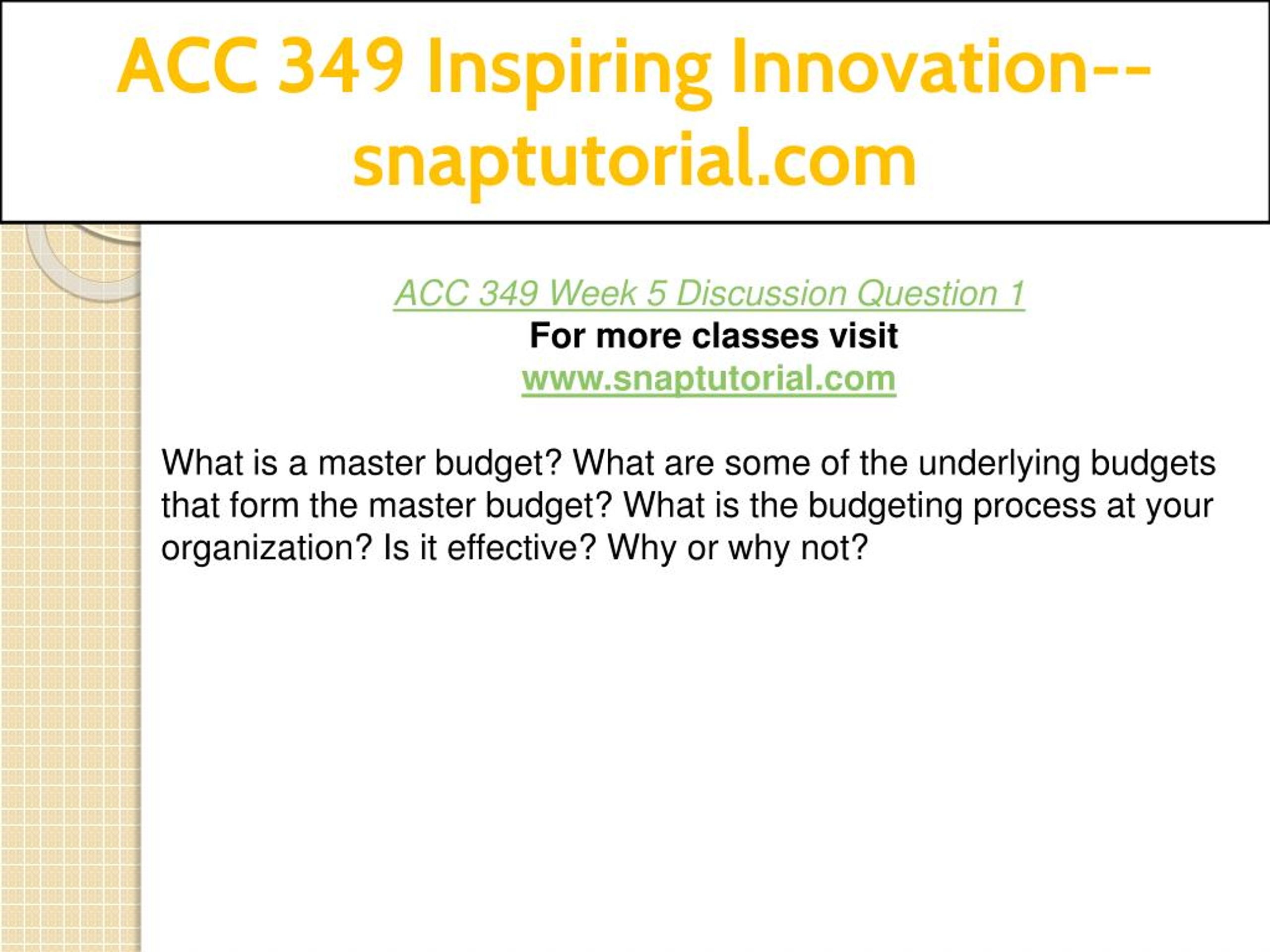 ACC 349 Inspiring Innovation--snaptutorial.com

ACC 349 Week 5 Discussion Question 1
For more classes visit
www.snaptutorial.com

What is a master budget? What are some of the underlying budgets that form the master budget? What is the budgeting process at your organization? Is it effective? Why or why not?